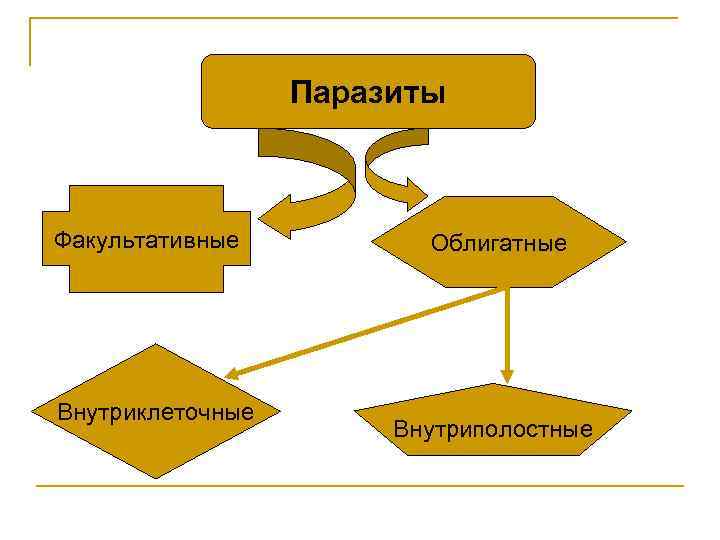 Паразиты

Факультативные

Облигатные

Внутриклеточные

Внутриполостные